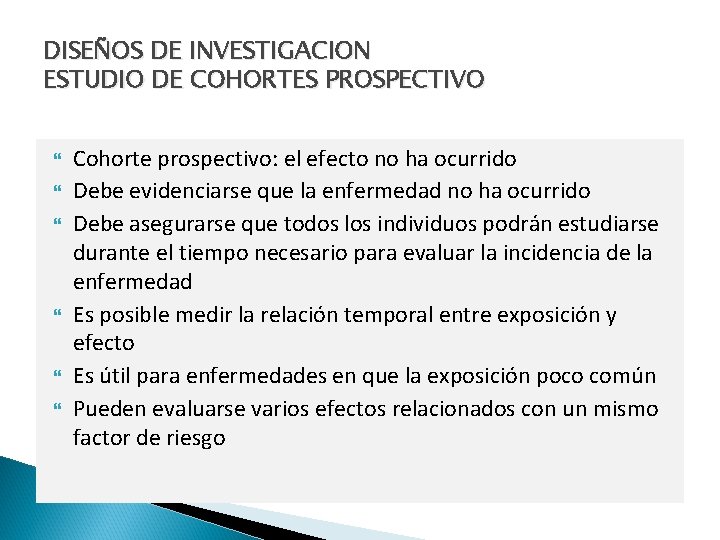 DISEÑOS DE INVESTIGACION
ESTUDIO DE COHORTES PROSPECTIVO

Cohorte prospectivo: el efecto no ha ocurrido
Debe evidenciarse que la enfermedad no ha ocurrido
Debe asegurarse que todos los individuos podrán estudiarse durante el tiempo necesario para evaluar la incidencia de la enfermedad
Es posible medir la relación temporal entre exposición y efecto
Es útil para enfermedades en que la exposición poco común
Pueden evaluarse varios efectos relacionados con un mismo factor de riesgo